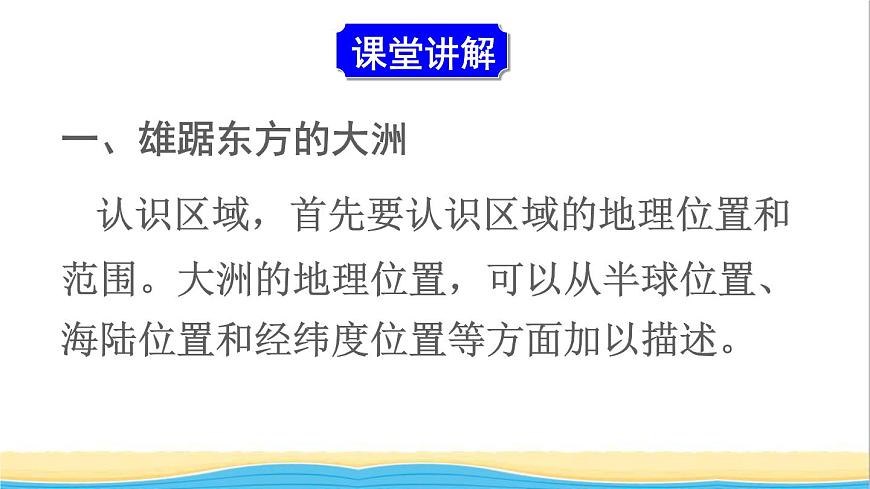 课堂讲解

一、雄踞东方的大洲

认识区域，首先要认识区域的地理位置和范围。大洲的地理位置，可以从半球位置、海陆位置和经纬度位置等方面加以描述。